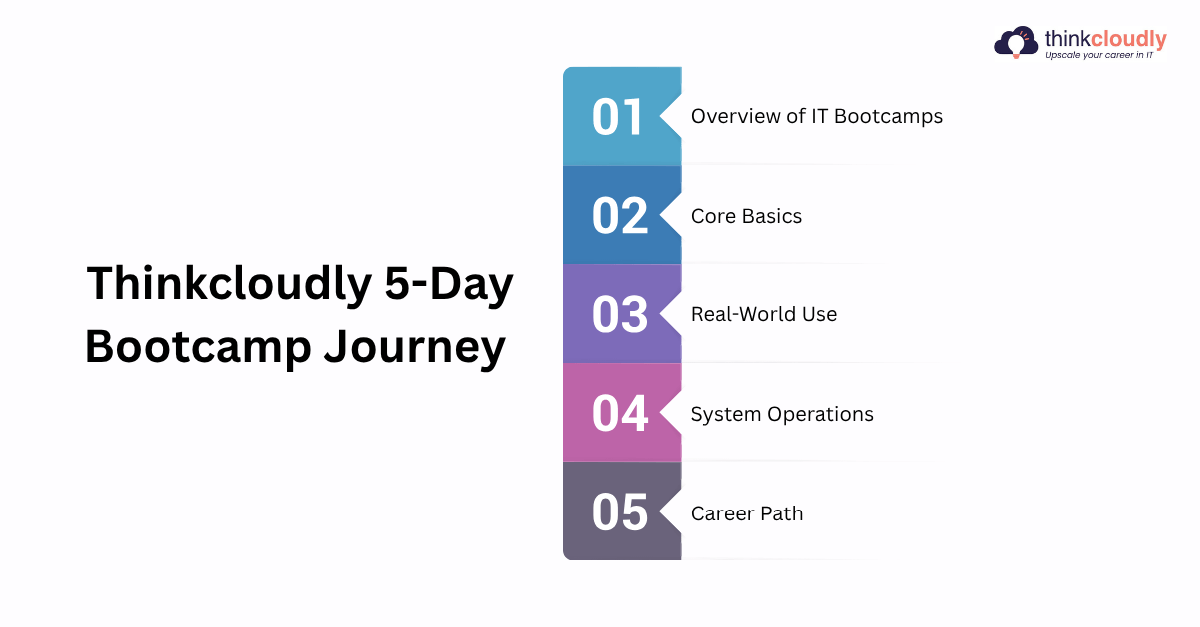 thinkcloudly
Upscale your career in IT

Thinkcloudly 5-Day Bootcamp Journey

01 Overview of IT Bootcamps

02 Core Basics

03 Real-World Use

04 System Operations

05 Career Path